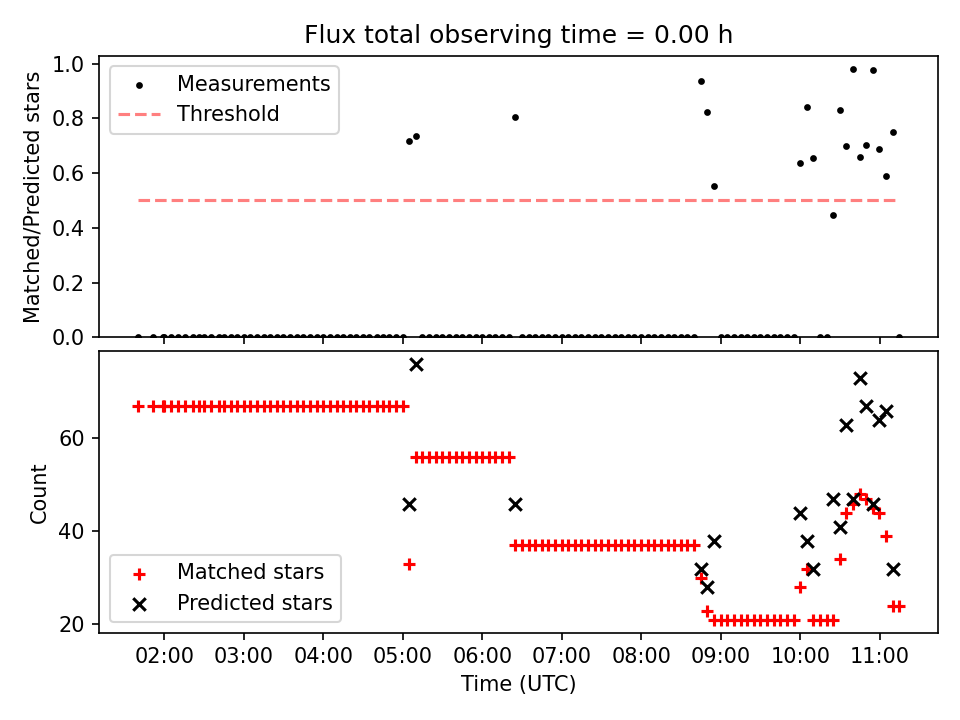 Flux total observing time = 0.00 h

Matched/Predicted stars

1.0
0.8
0.6
0.4
0.2
0.0

Measurements
Threshold

Count

60
40
20

Matched stars
Predicted stars

02:00
03:00
04:00
05:00
06:00
07:00
08:00
09:00
10:00
11:00

Time (UTC)